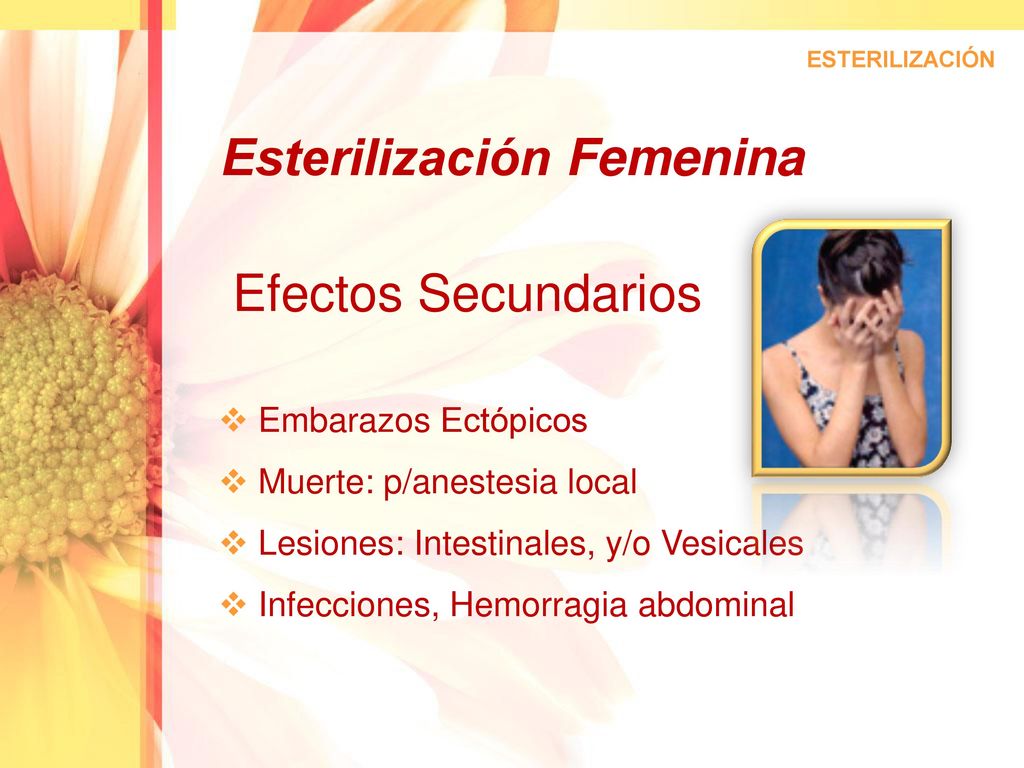 ESTERILIZACIÓN

Esterilización Femenina

Efectos Secundarios

❖ Embarazos Ectópicos
❖ Muerte: p/anestesia local
❖ Lesiones: Intestinales, y/o Vesicales
❖ Infecciones, Hemorragia abdominal